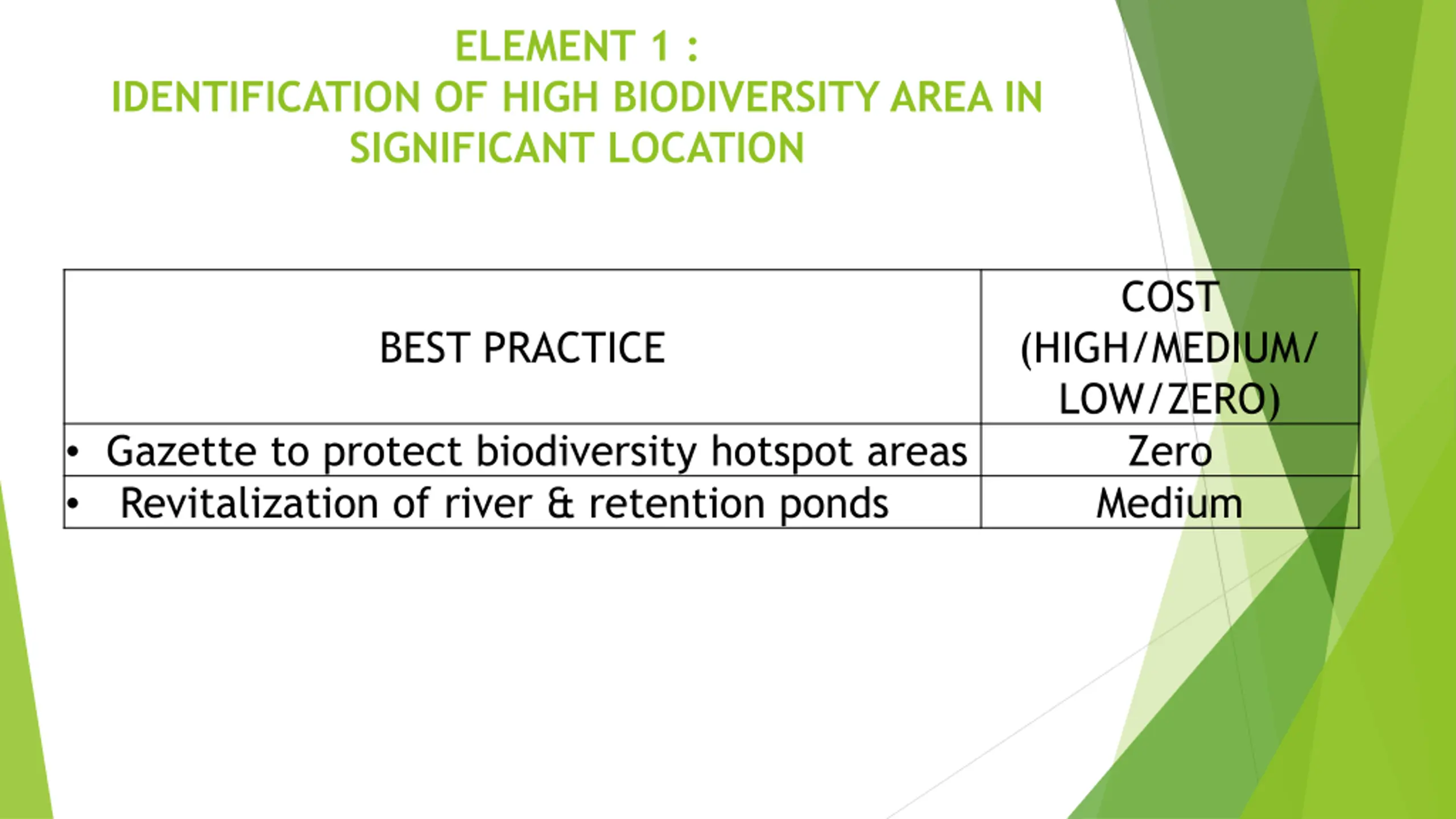 ELEMENT 1 :
IDENTIFICATION OF HIGH BIODIVERSITY AREA IN SIGNIFICANT LOCATION

| BEST PRACTICE | COST (HIGH/MEDIUM/ LOW/ZERO) |
|---|---|
| • Gazette to protect biodiversity hotspot areas | Zero |
| • Revitalization of river & retention ponds | Medium |